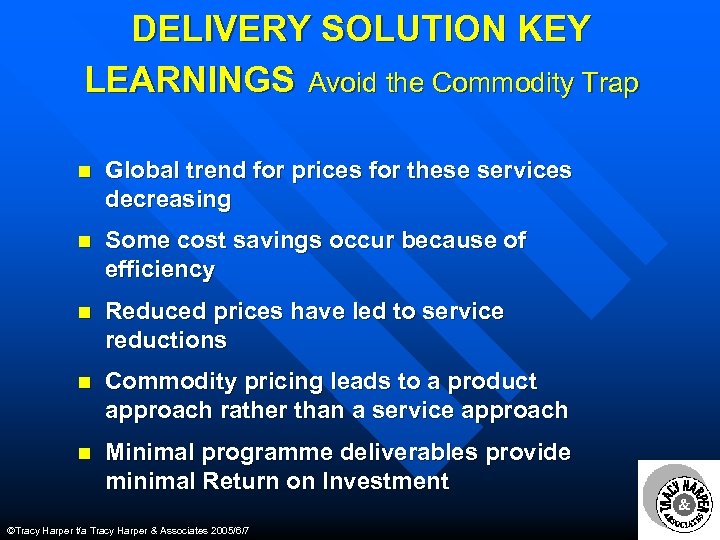 DELIVERY SOLUTION KEY LEARNINGS Avoid the Commodity Trap

- Global trend for prices for these services decreasing
- Some cost savings occur because of efficiency
- Reduced prices have led to service reductions
- Commodity pricing leads to a product approach rather than a service approach
- Minimal programme deliverables provide minimal Return on Investment

©Tracy Harper t/a Tracy Harper & Associates 2005/6/7

TRACY HARPER & ASSOCIATES